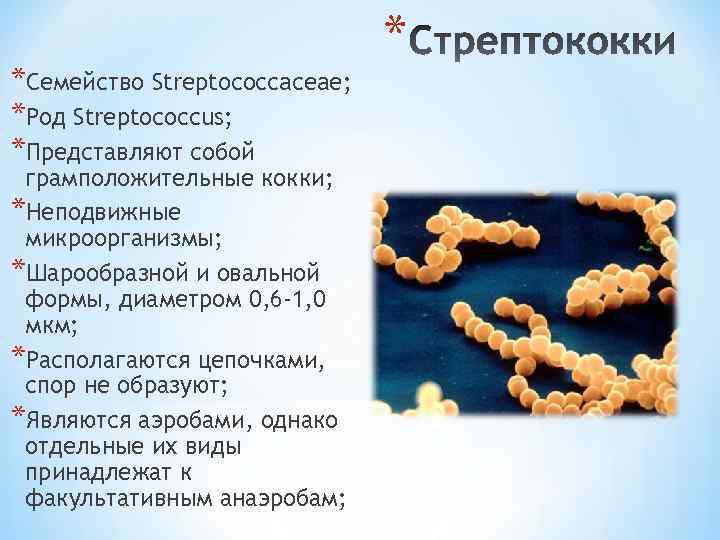 *Стрептококки

*Семейство Streptococcaceae;

*Род Streptococcus;

*Представляют собой грамположительные кокки;

*Неподвижные микроорганизмы;

*Шарообразной и овальной формы, диаметром 0,6-1,0 мкм;

*Располагаются цепочками, спор не образуют;

*Являются аэробами, однако отдельные их виды принадлежат к факультативным анаэробам;